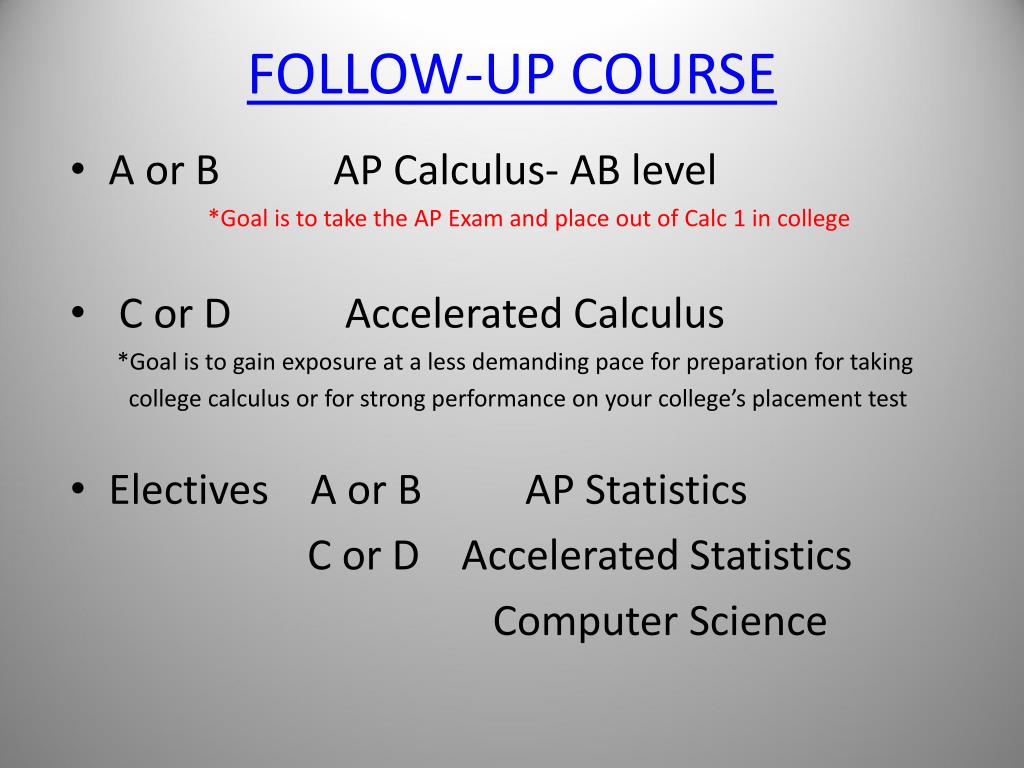 FOLLOW-UP COURSE

• A or B AP Calculus- AB level
*Goal is to take the AP Exam and place out of Calc 1 in college

• C or D Accelerated Calculus
*Goal is to gain exposure at a less demanding pace for preparation for taking college calculus or for strong performance on your college's placement test

• Electives A or B AP Statistics
C or D Accelerated Statistics
Computer Science